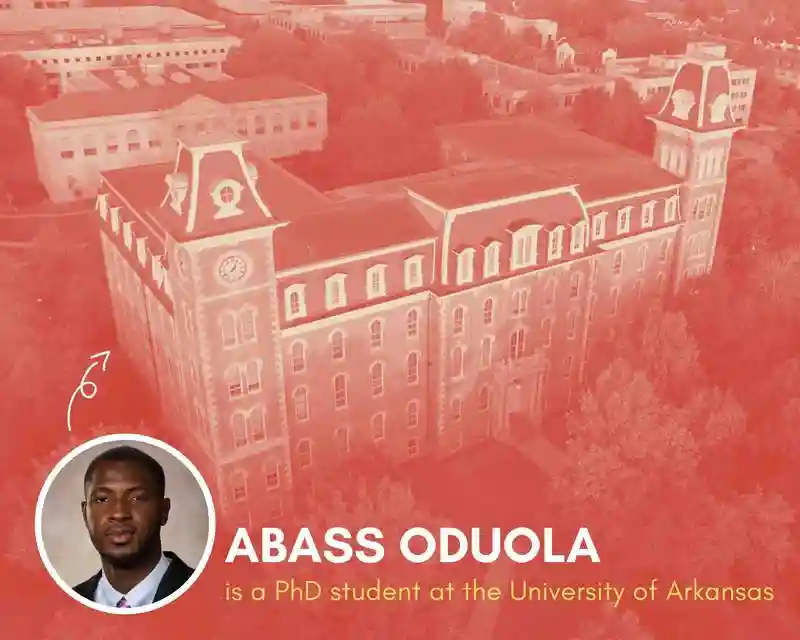 ABASS ODUOLA
is a PhD student at the University of Arkansas